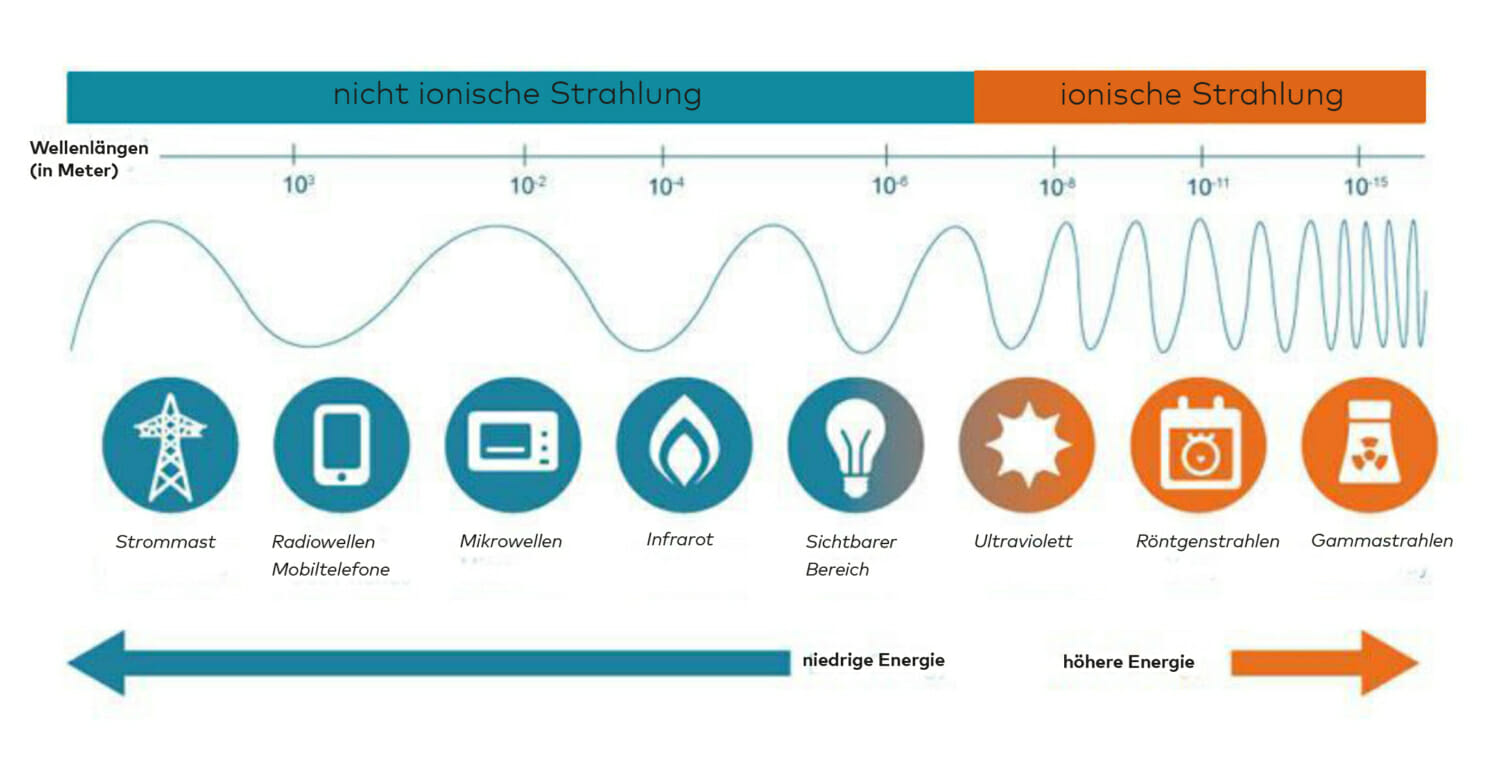 nicht ionische Strahlung

ionische Strahlung

Wellenlängen (in Meter)

$10^{3}$ $10^{-2}$ $10^{-4}$ $10^{-6}$ $10^{-8}$ $10^{-11}$ $10^{-15}$

Strommast

Radiowellen Mobiltelefone

Mikrowellen

Infrarot

Sichtbarer Bereich

Ultraviolett

Röntgenstrahlen

Gammastrahlen

niedrige Energie

höhere Energie